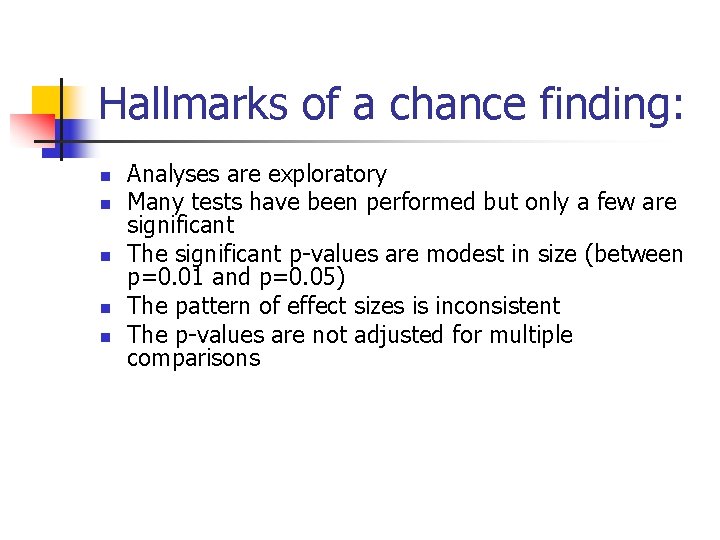 Hallmarks of a chance finding:

- Analyses are exploratory
- Many tests have been performed but only a few are significant
- The significant p-values are modest in size (between p=0.01 and p=0.05)
- The pattern of effect sizes is inconsistent
- The p-values are not adjusted for multiple comparisons